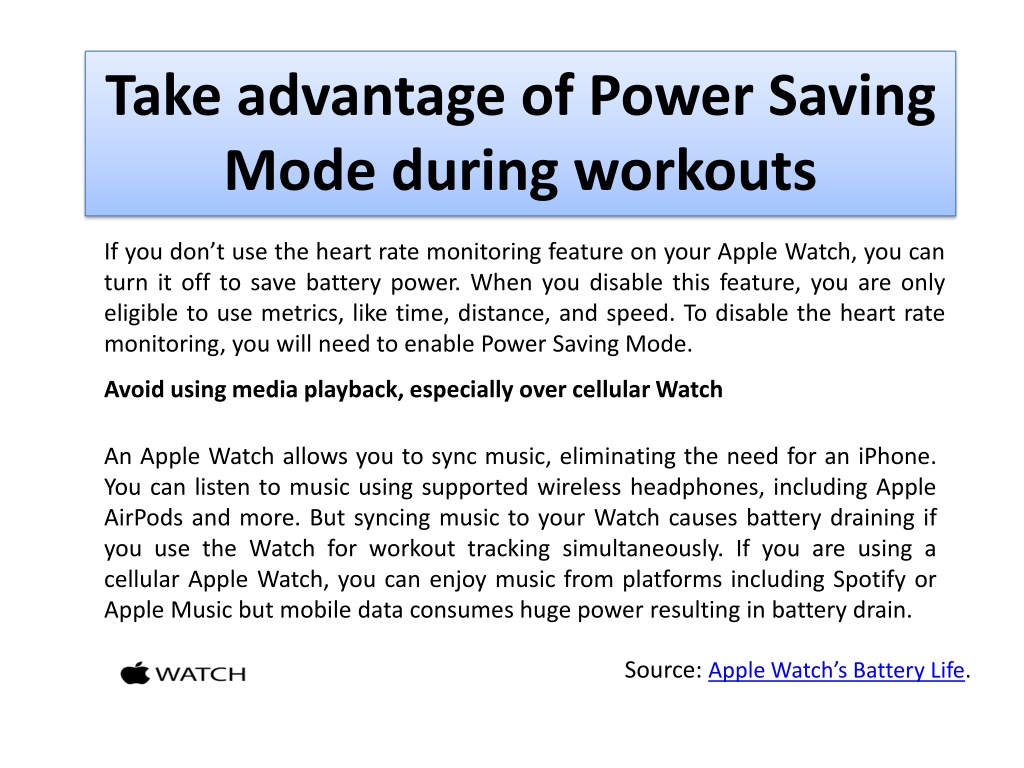 Take advantage of Power Saving Mode during workouts

If you don’t use the heart rate monitoring feature on your Apple Watch, you can turn it off to save battery power. When you disable this feature, you are only eligible to use metrics, like time, distance, and speed. To disable the heart rate monitoring, you will need to enable Power Saving Mode.

Avoid using media playback, especially over cellular Watch

An Apple Watch allows you to sync music, eliminating the need for an iPhone. You can listen to music using supported wireless headphones, including Apple AirPods and more. But syncing music to your Watch causes battery draining if you use the Watch for workout tracking simultaneously. If you are using a cellular Apple Watch, you can enjoy music from platforms including Spotify or Apple Music but mobile data consumes huge power resulting in battery drain.

WATCH

Source: Apple Watch’s Battery Life.